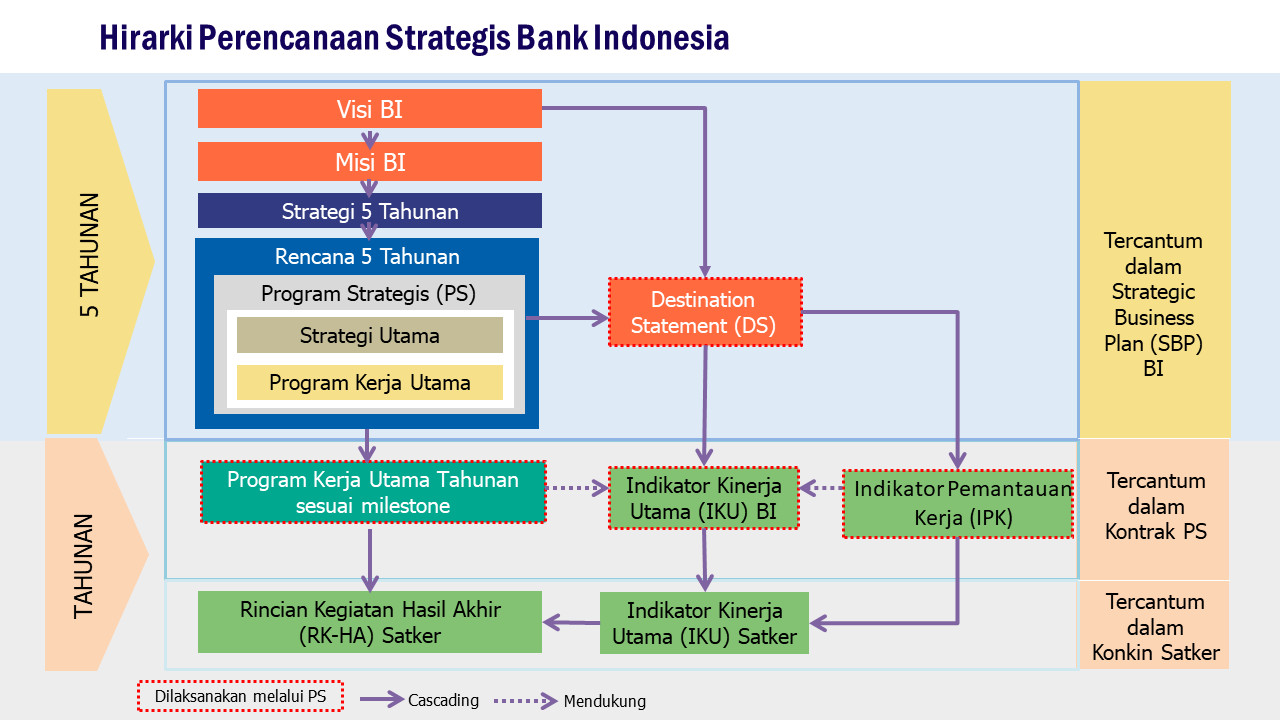 Hirarki Perencanaan Strategis Bank Indonesia

5 TAHUNAN

Visi BI

Misi BI

Strategi 5 Tahunan

Rencana 5 Tahunan

Program Strategis (PS)

Strategi Utama

Program Kerja Utama

Destination Statement (DS)

Tercantum dalam Strategic Business Plan (SBP) BI

TAHUNAN

Program Kerja Utama Tahunan sesuai milestone

Indikator Kinerja Utama (IKU) BI

Indikator Pemantauan Kerja (IPK)

Tercantum dalam Kontrak PS

Rincian Kegiatan Hasil Akhir (RK-HA) Satker

Indikator Kinerja Utama (IKU) Satker

Tercantum dalam Konkin Satker

Dilaksanakan melalui PS

Cascading

Mendukung